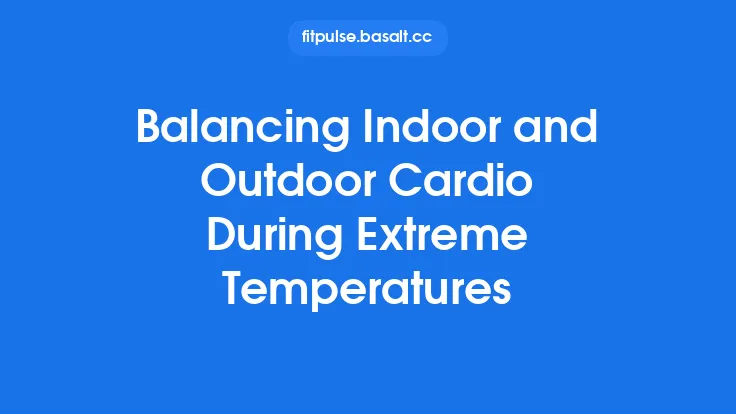 fitpulse.basalt.cc

Balancing Indoor and Outdoor Cardio During Extreme Temperatures